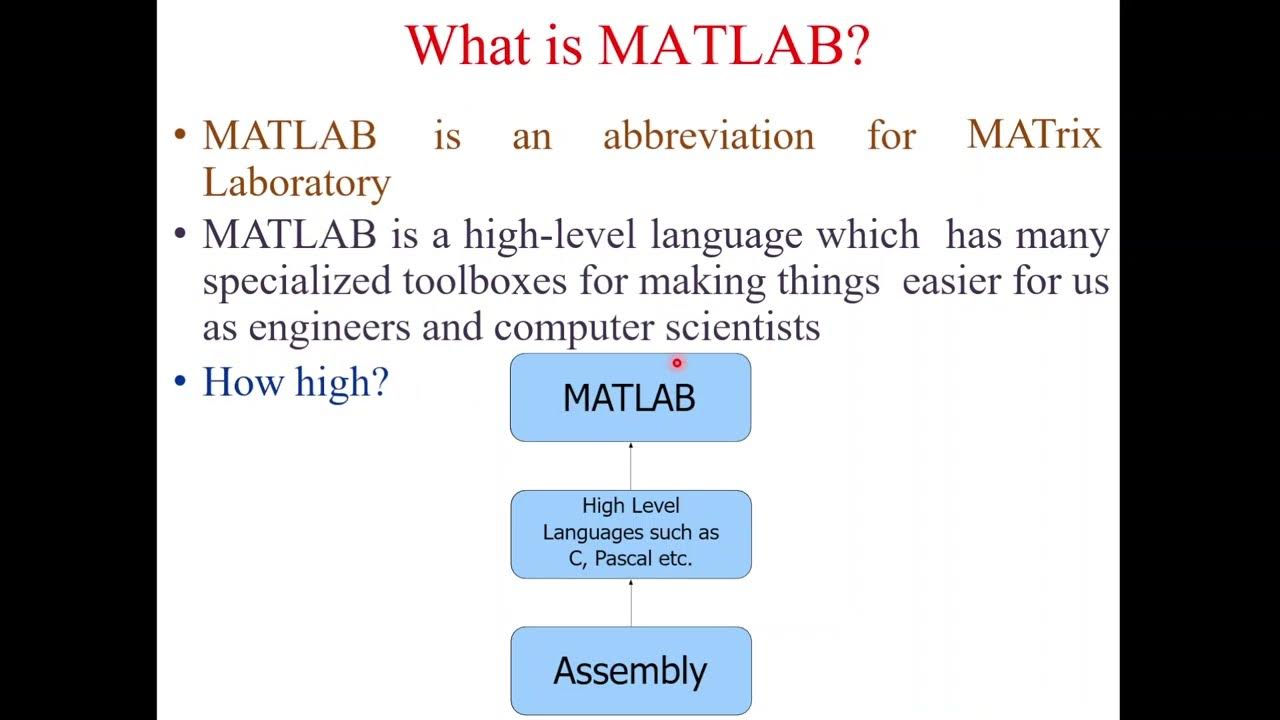 What is MATLAB?

• MATLAB is an abbreviation for MATrix Laboratory

• MATLAB is a high-level language which has many specialized toolboxes for making things easier for us as engineers and computer scientists

• How high?

MATLAB

High Level Languages such as C, Pascal etc.

Assembly